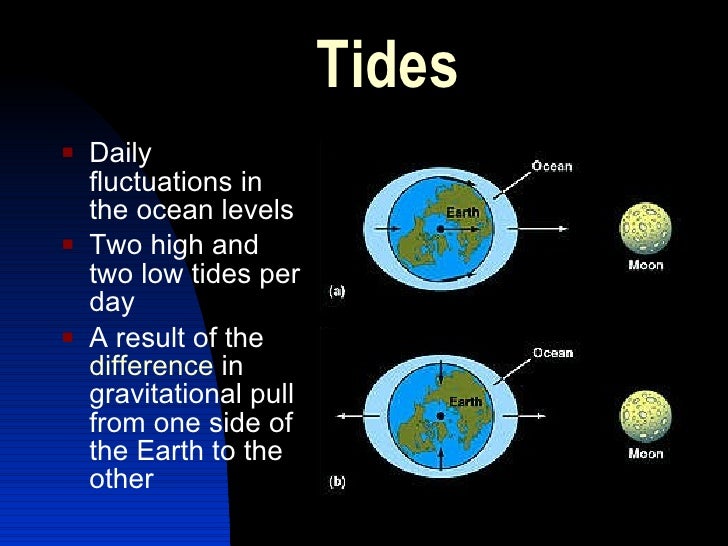 Tides

Daily fluctuations in the ocean levels

Two high and two low tides per day

A result of the difference in gravitational pull from one side of the Earth to the other

Ocean
Earth
Moon
(a)

Ocean
Earth
Moon
(b)